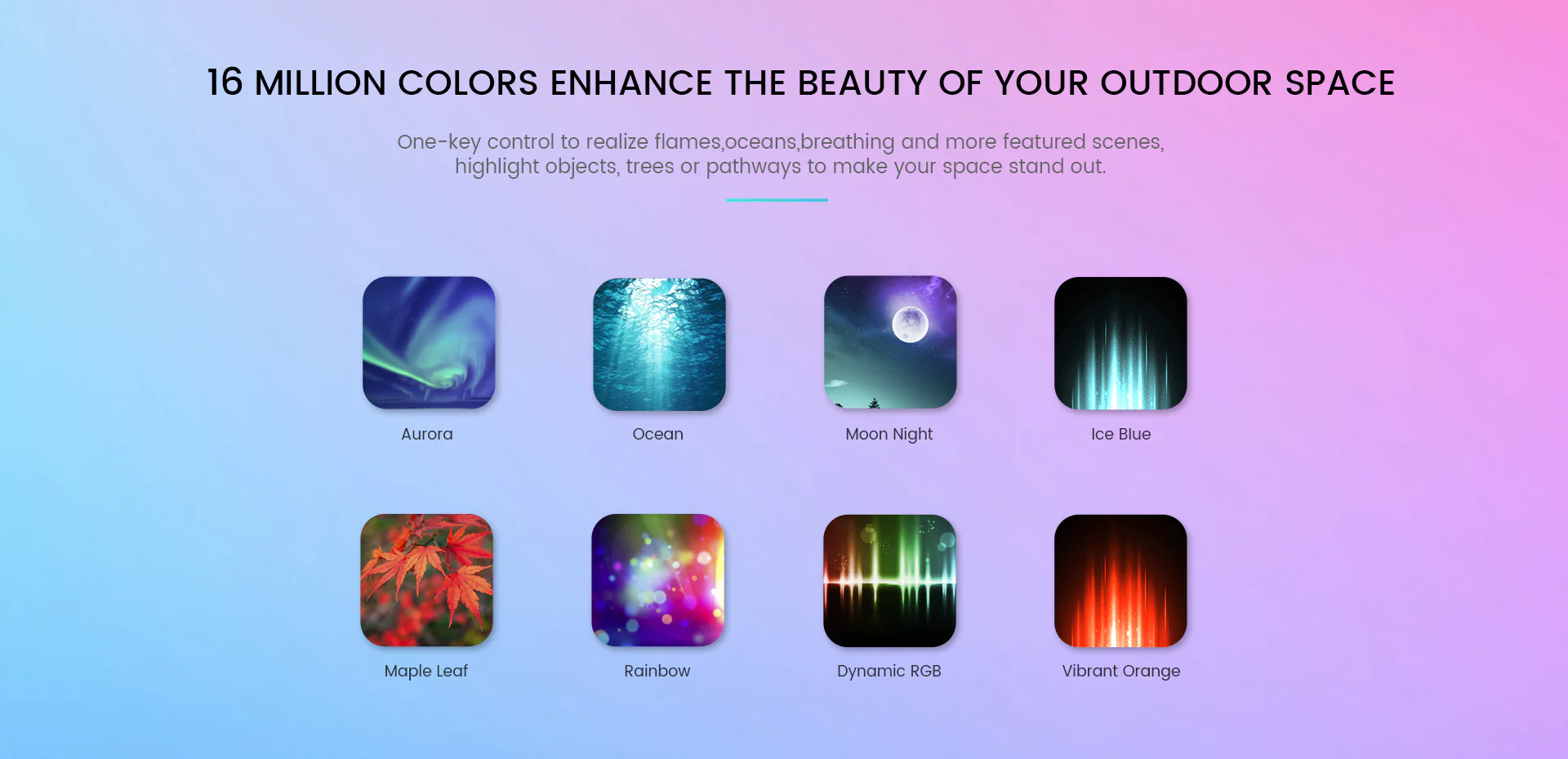 16 MILLION COLORS ENHANCE THE BEAUTY OF YOUR OUTDOOR SPACE

One-key control to realize flames,oceans,breathing and more featured scenes, highlight objects, trees or pathways to make your space stand out.

Aurora

Ocean

Moon Night

Ice Blue

Maple Leaf

Rainbow

Dynamic RGB

Vibrant Orange